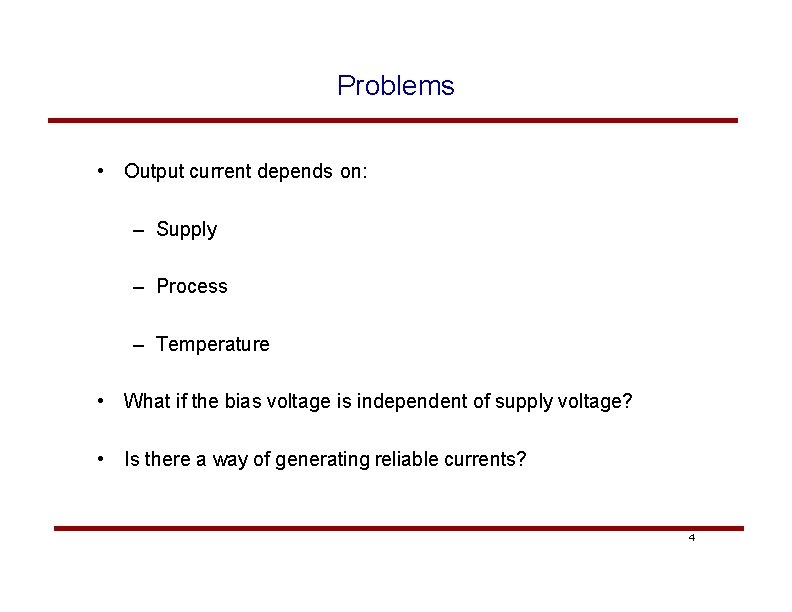 Problems

• Output current depends on:

– Supply

– Process

– Temperature

• What if the bias voltage is independent of supply voltage?

• Is there a way of generating reliable currents?

4